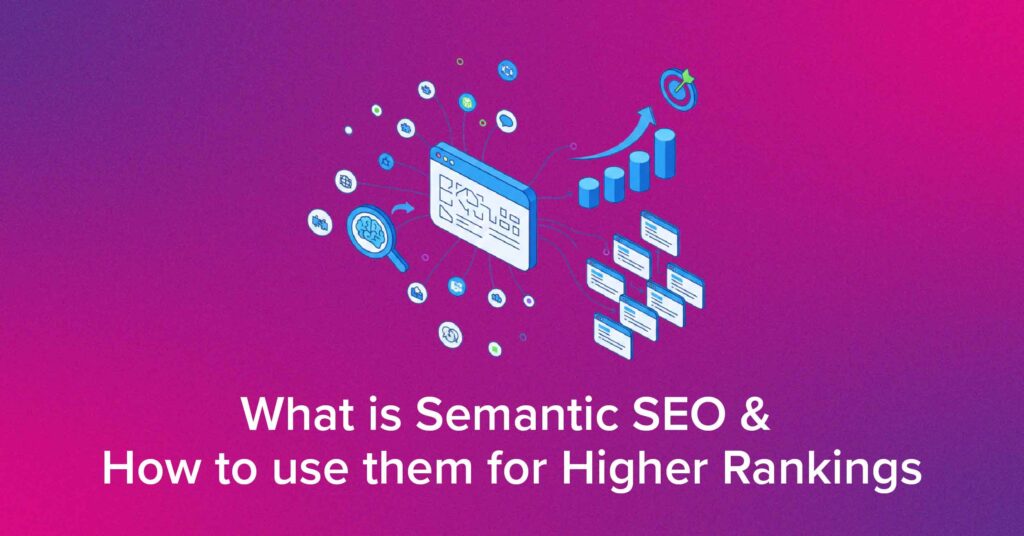 What is Semantic SEO &
How to use them for Higher Rankings